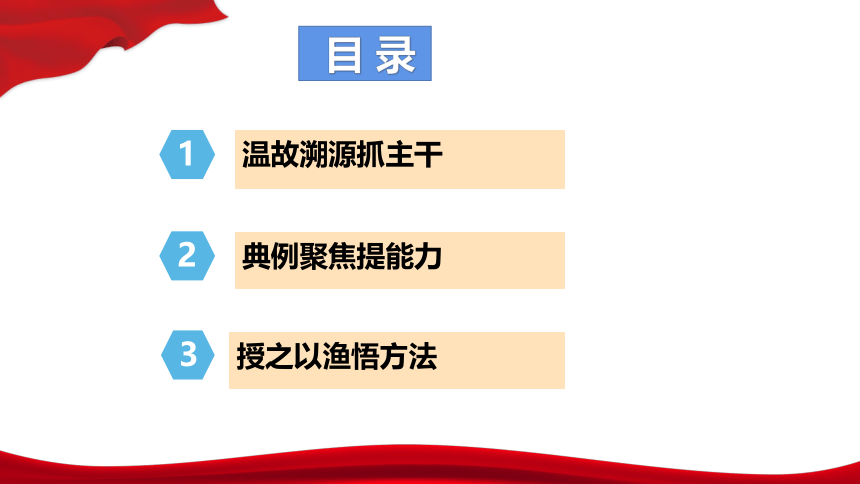 目录

1 温故溯源抓主干

2 典例聚焦提能力

3 授之以渔悟方法